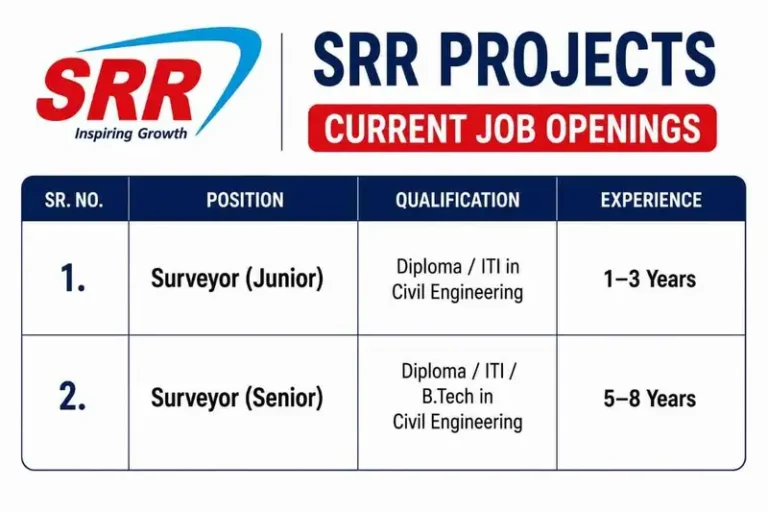 SRR
Inspiring Growth

SRR PROJECTS
CURRENT JOB OPENINGS

| SR. NO. | POSITION | QUALIFICATION | EXPERIENCE |
|---|---|---|---|
| 1. | Surveyor (Junior) | Diploma / ITI in Civil Engineering | 1–3 Years |
| 2. | Surveyor (Senior) | Diploma / ITI / B.Tech in Civil Engineering | 5–8 Years |